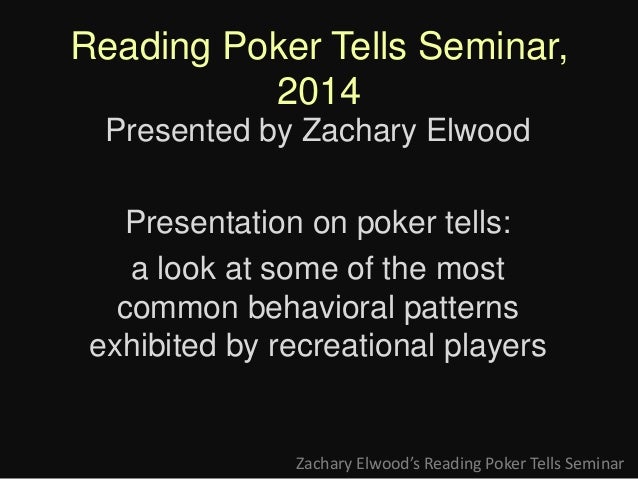 Reading Poker Tells Seminar, 2014
Presented by Zachary Elwood

Presentation on poker tells:
a look at some of the most common behavioral patterns exhibited by recreational players

Zachary Elwood's Reading Poker Tells Seminar